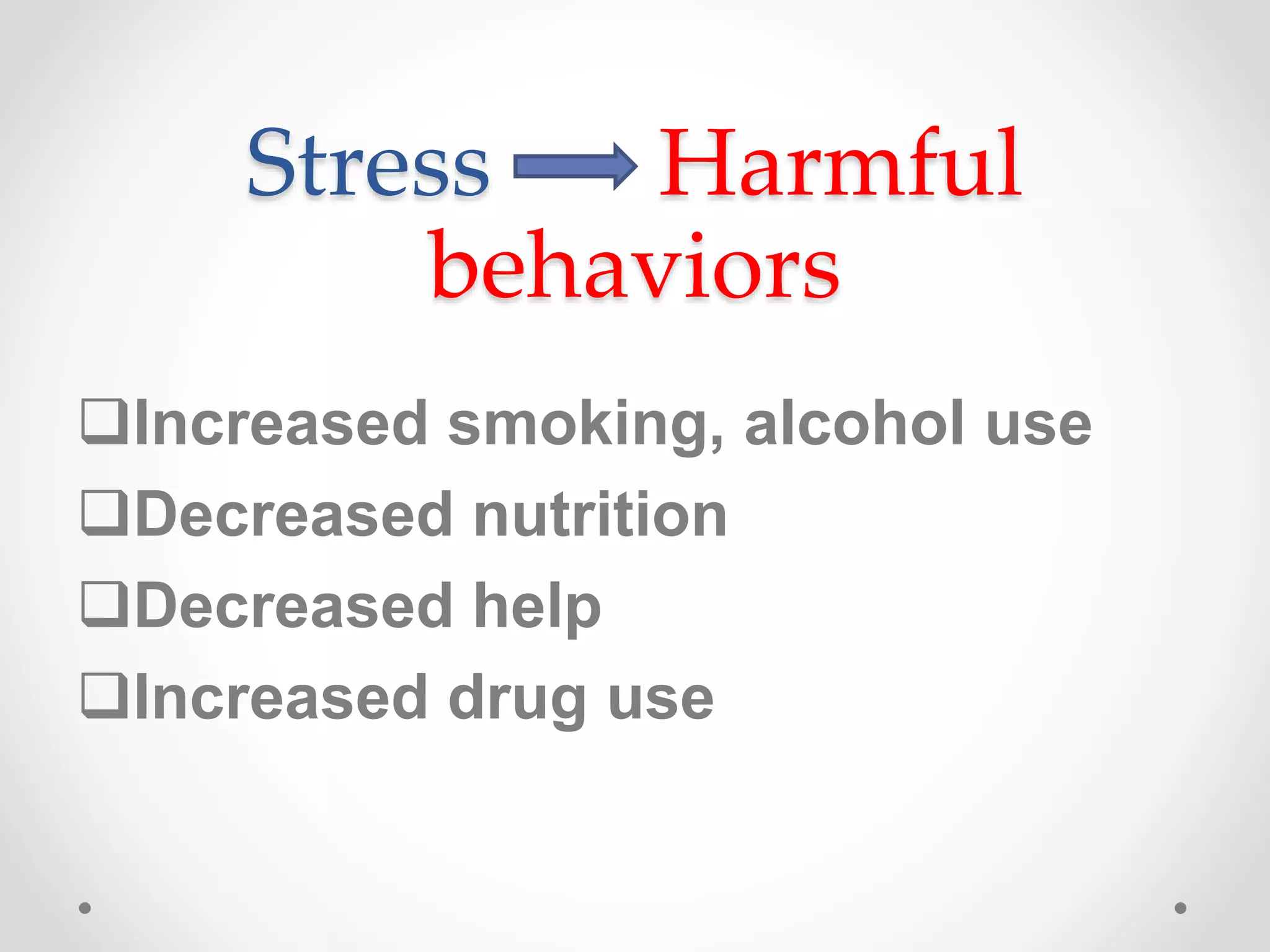 Stress → Harmful behaviors

❑Increased smoking, alcohol use
❑Decreased nutrition
❑Decreased help
❑Increased drug use